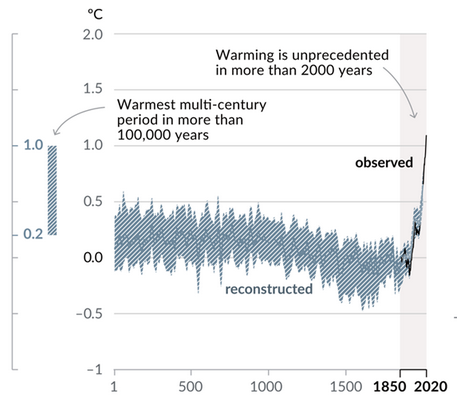 °C
2.0
1.5
1.0
0.5
0.0
−0.5
−1

Warming is unprecedented in more than 2000 years

Warmest multi-century period in more than 100,000 years

1.0
0.2

observed

reconstructed

1
500
1000
1500
1850
2020